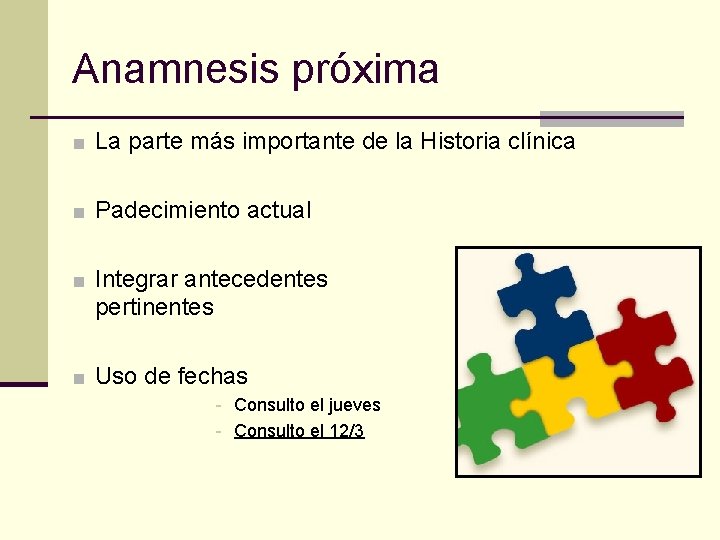 Anamnesis próxima

■ La parte más importante de la Historia clínica

■ Padecimiento actual

■ Integrar antecedentes pertinentes

■ Uso de fechas
- Consulto el jueves
- Consulto el 12/3